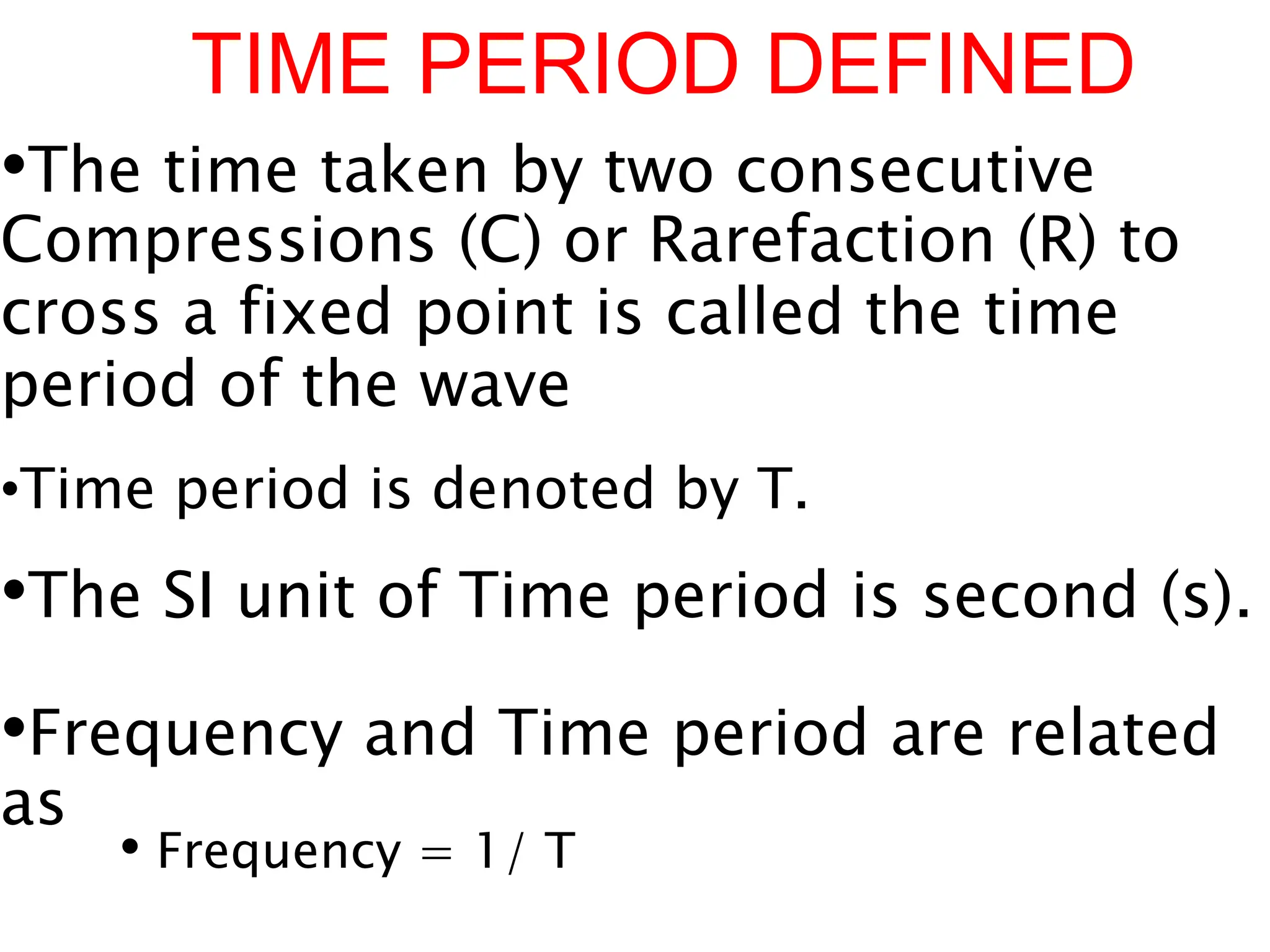 TIME PERIOD DEFINED

•The time taken by two consecutive Compressions (C) or Rarefaction (R) to cross a fixed point is called the time period of the wave

•Time period is denoted by T.

•The SI unit of Time period is second (s).

•Frequency and Time period are related as

• Frequency = 1/ T